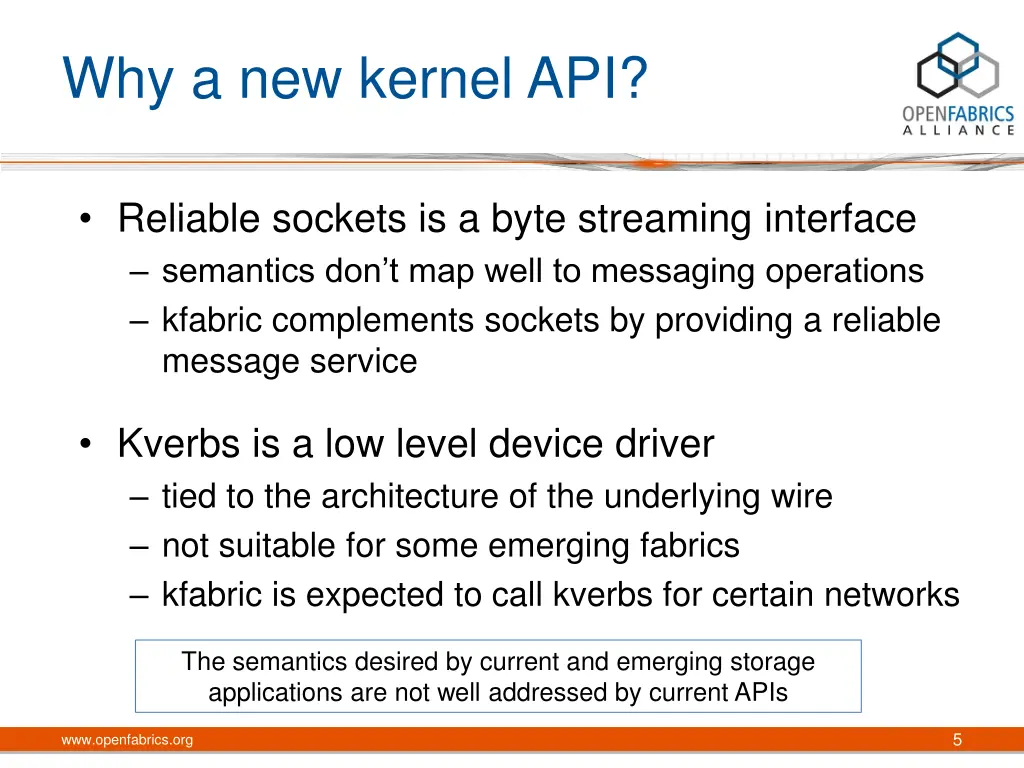 Why a new kernel API?

OPENFABRICS ALLIANCE

• Reliable sockets is a byte streaming interface
– semantics don't map well to messaging operations
– kfabric complements sockets by providing a reliable message service

• Kverbs is a low level device driver
– tied to the architecture of the underlying wire
– not suitable for some emerging fabrics
– kfabric is expected to call kverbs for certain networks

The semantics desired by current and emerging storage applications are not well addressed by current APIs

www.openfabrics.org

5